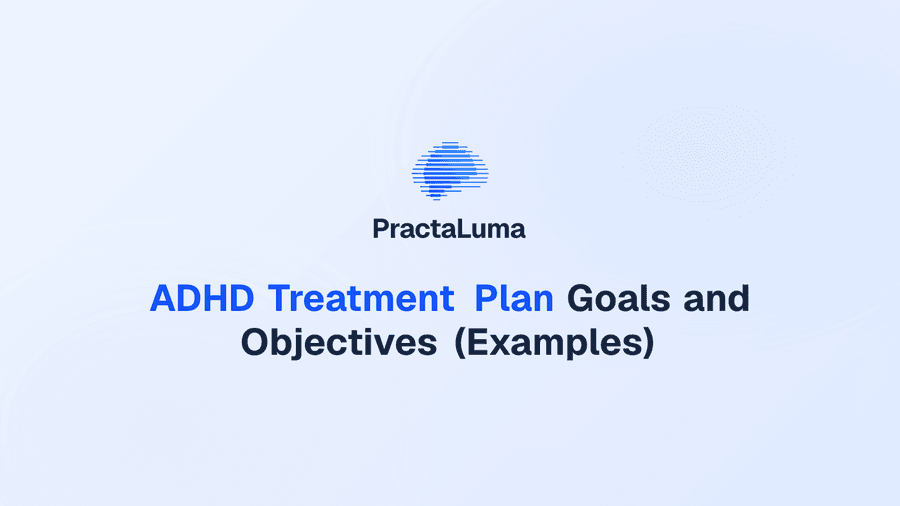 PractaLuma

ADHD Treatment Plan Goals and Objectives (Examples)